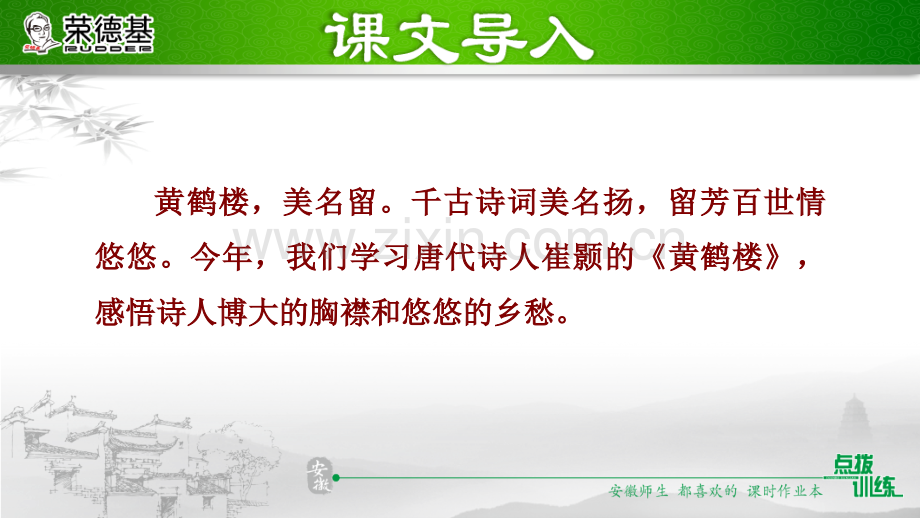 荣德基
RUDDER
课文导入

黄鹤楼，美名留。千古诗词美名扬，留芳百世情悠悠。今年，我们学习唐代诗人崔颢的《黄鹤楼》，感悟诗人博大的胸襟和悠悠的乡愁。

www.zixin.com.cn

安徽

安徽师生 都喜欢的 课时作业本

点拨训练